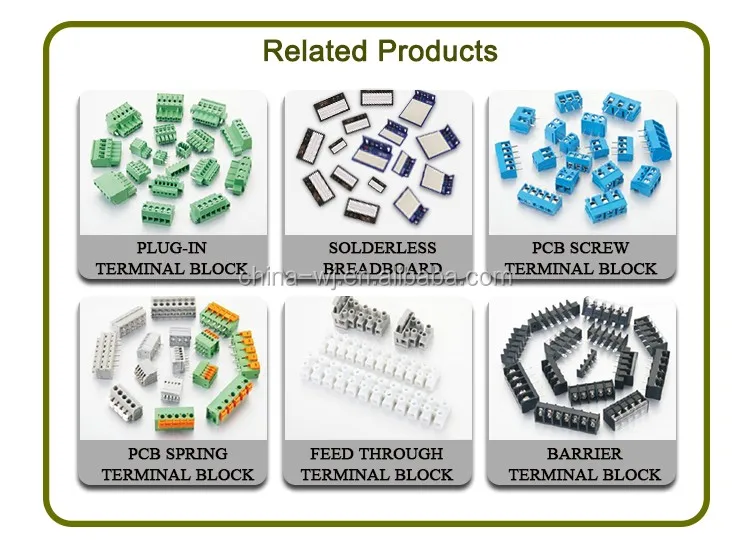 Related Products

PLUG-IN TERMINAL BLOCK

SOLDERLESS BREADBOARD

PCB SCREW TERMINAL BLOCK

china-wj.en.alibaba.com

PCB SPRING TERMINAL BLOCK

FEED THROUGH TERMINAL BLOCK

BARRIER TERMINAL BLOCK